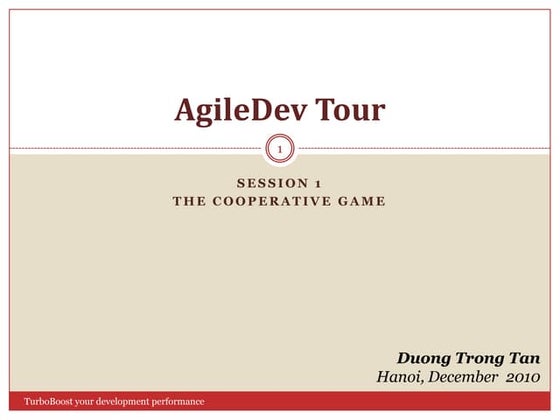 AgileDev Tour

1

SESSION 1
THE COOPERATIVE GAME

Duong Trong Tan
Hanoi, December 2010

TurboBoost your development performance